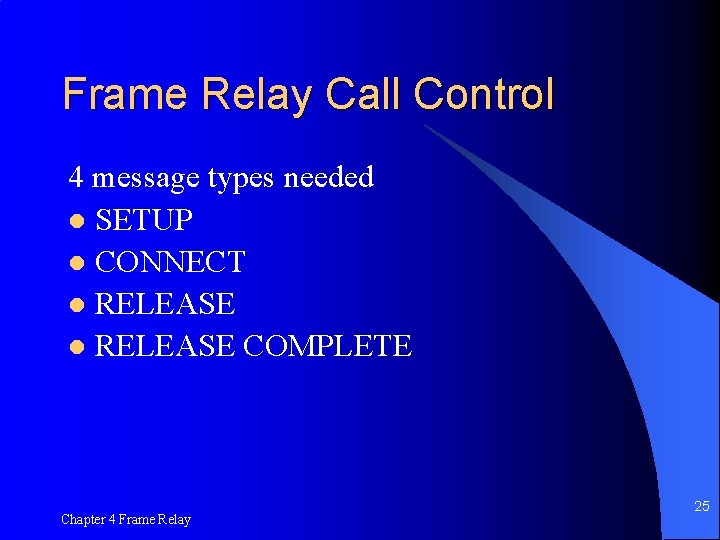 Frame Relay Call Control

4 message types needed

- SETUP
- CONNECT
- RELEASE
- RELEASE COMPLETE

Chapter 4 Frame Relay

25